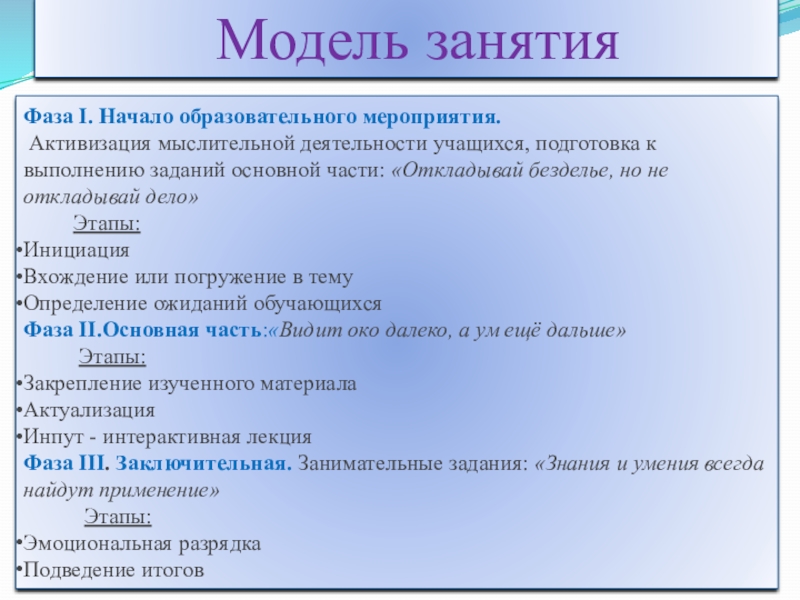 Модель занятия

Фаза I. Начало образовательного мероприятия.
Активизация мыслительной деятельности учащихся, подготовка к выполнению заданий основной части: «Откладывай безделье, но не откладывай дело»
Этапы:
•Инициация
•Вхождение или погружение в тему
•Определение ожиданий обучающихся
Фаза II.Основная часть:«Видит око далеко, а ум ещё дальше»
Этапы:
•Закрепление изученного материала
•Актуализация
•Инпут - интерактивная лекция
Фаза III. Заключительная. Занимательные задания: «Знания и умения всегда найдут применение»
Этапы:
•Эмоциональная разрядка
•Подведение итогов